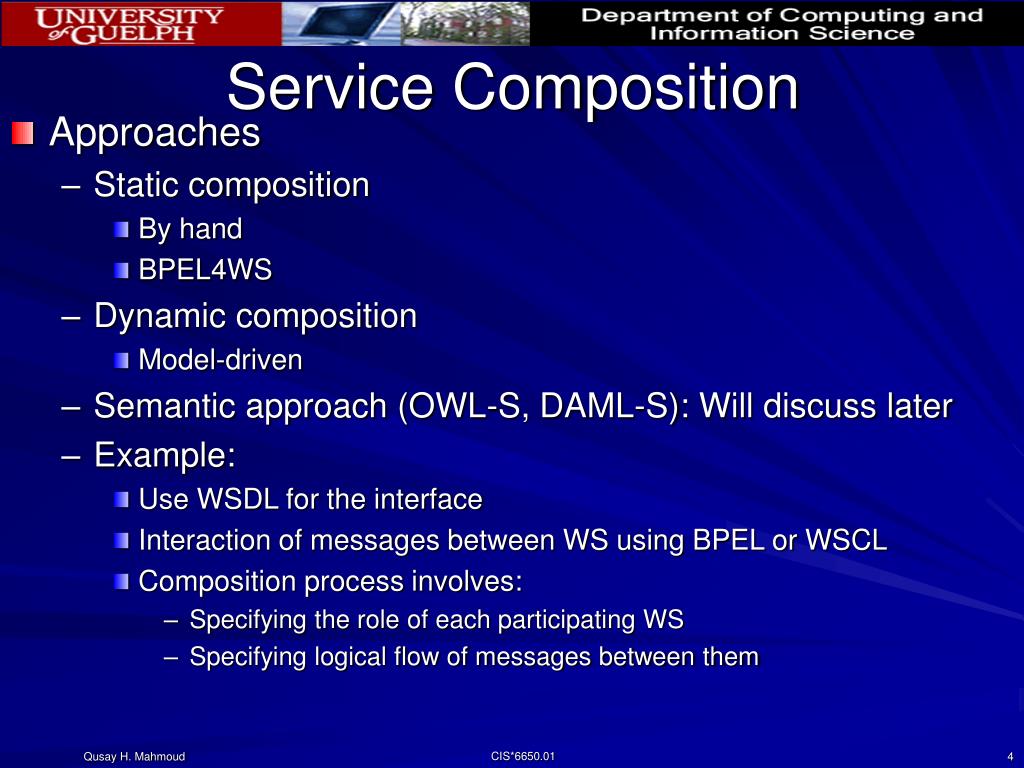 UNIVERSITY of GUELPH

Department of Computing and Information Science

Service Composition

Approaches
– Static composition
By hand
BPEL4WS
– Dynamic composition
Model-driven
– Semantic approach (OWL-S, DAML-S): Will discuss later
– Example:
Use WSDL for the interface
Interaction of messages between WS using BPEL or WSCL
Composition process involves:
– Specifying the role of each participating WS
– Specifying logical flow of messages between them

Qusay H. Mahmoud

CIS*6650.01

4